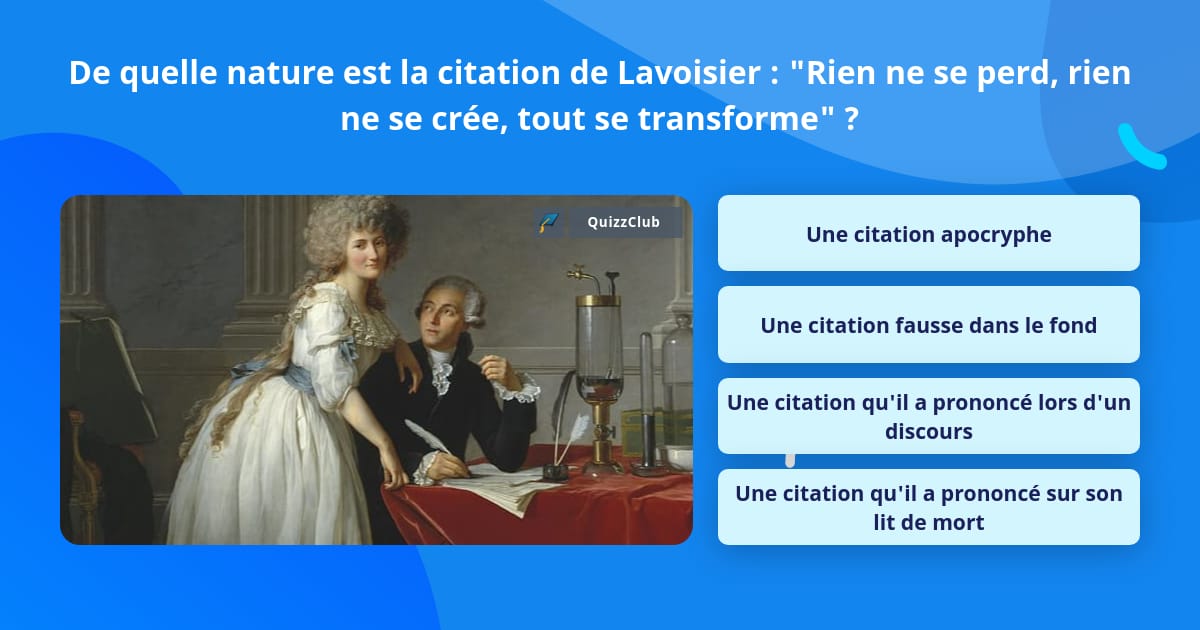 De quelle nature est la citation de Lavoisier : "Rien ne se perd, rien ne se crée, tout se transforme" ?

QuizzClub

Une citation apocryphe

Une citation fausse dans le fond

Une citation qu'il a prononcé lors d'un discours

Une citation qu'il a prononcé sur son lit de mort